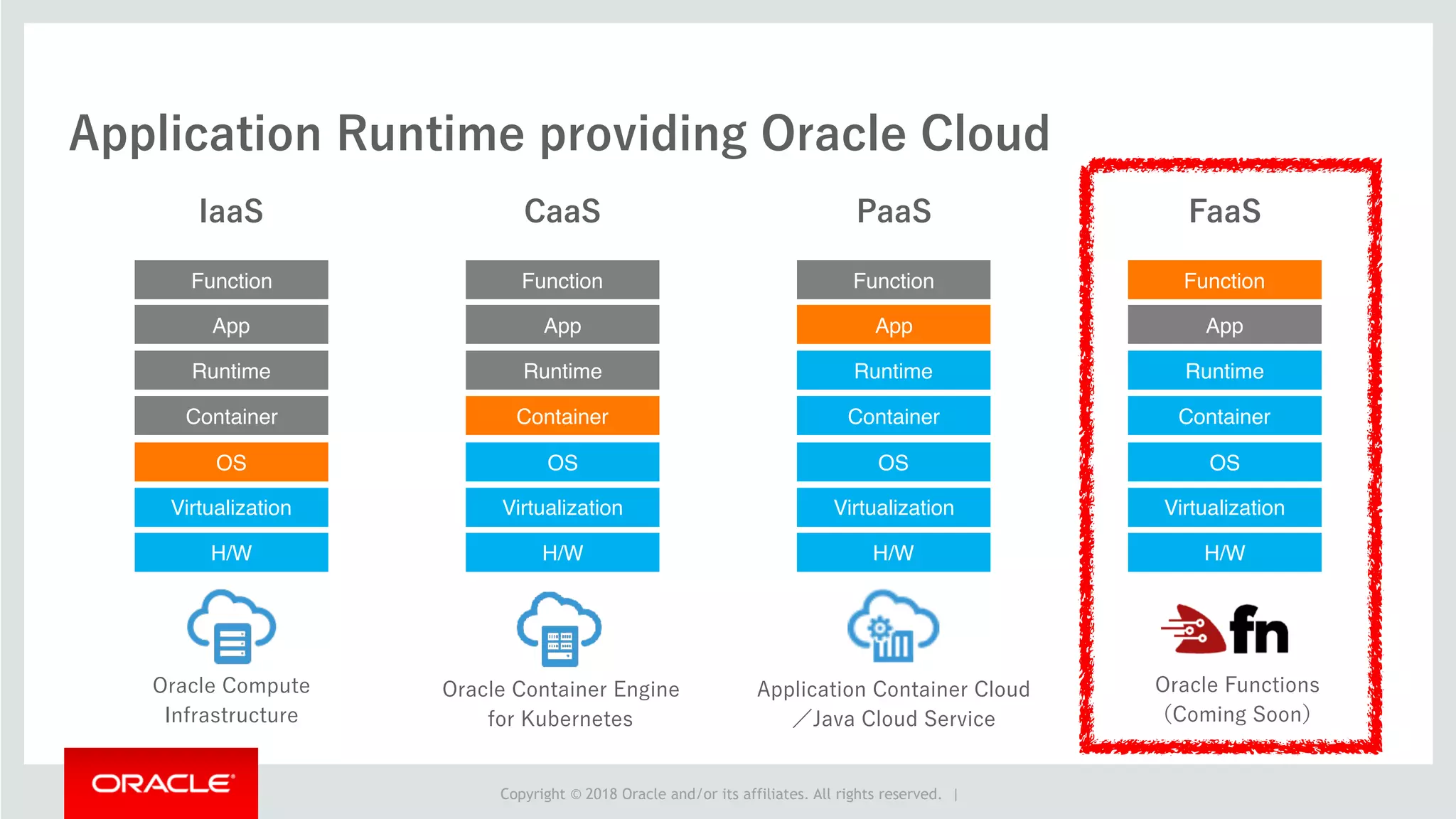 Application Runtime providing Oracle Cloud

IaaS

Function
App
Runtime
Container
OS
Virtualization
H/W

Oracle Compute Infrastructure

CaaS

Function
App
Runtime
Container
OS
Virtualization
H/W

Oracle Container Engine for Kubernetes

PaaS

Function
App
Runtime
Container
OS
Virtualization
H/W

Application Container Cloud ／Java Cloud Service

FaaS

Function
App
Runtime
Container
OS
Virtualization
H/W

fn

Oracle Functions (Coming Soon)

ORACLE

Copyright © 2018 Oracle and/or its affiliates. All rights reserved. |